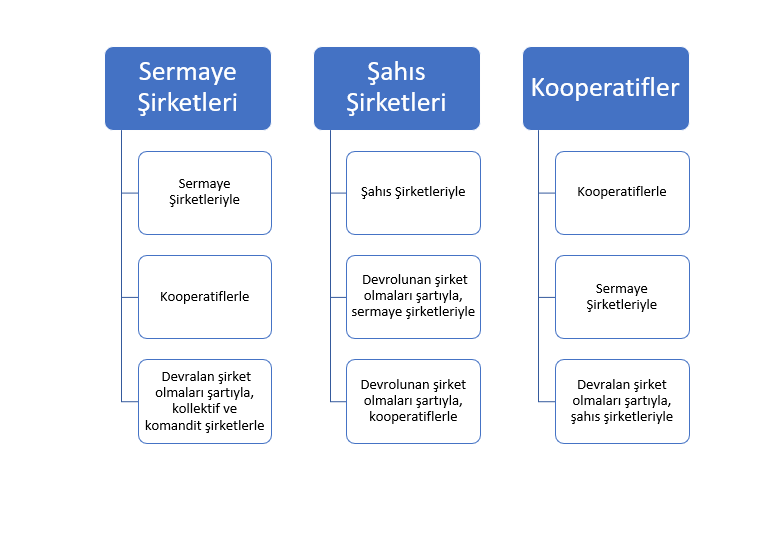 Sermaye Şirketleri

Sermaye Şirketleriyle

Kooperatiflerle

Devralan şirket olmaları şartıyla, kollektif ve komandit şirketlerle

Şahıs Şirketleri

Şahıs Şirketleriyle

Devrolunan şirket olmaları şartıyla, sermaye şirketleriyle

Devrolunan şirket olmaları şartıyla, kooperatiflerle

Kooperatifler

Kooperatiflerle

Sermaye Şirketleriyle

Devralan şirket olmaları şartıyla, şahıs şirketleriyle